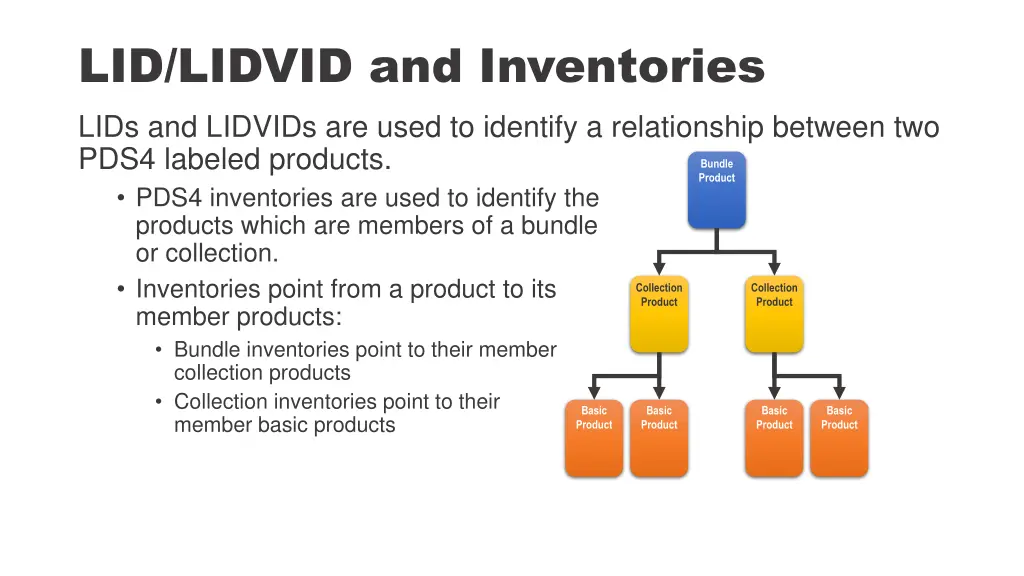 LID/LIDVID and Inventories

LIDs and LIDVIDs are used to identify a relationship between two PDS4 labeled products.

• PDS4 inventories are used to identify the products which are members of a bundle or collection.

• Inventories point from a product to its member products:

• Bundle inventories point to their member collection products

• Collection inventories point to their member basic products

Bundle Product

Collection Product

Collection Product

Basic Product

Basic Product

Basic Product

Basic Product